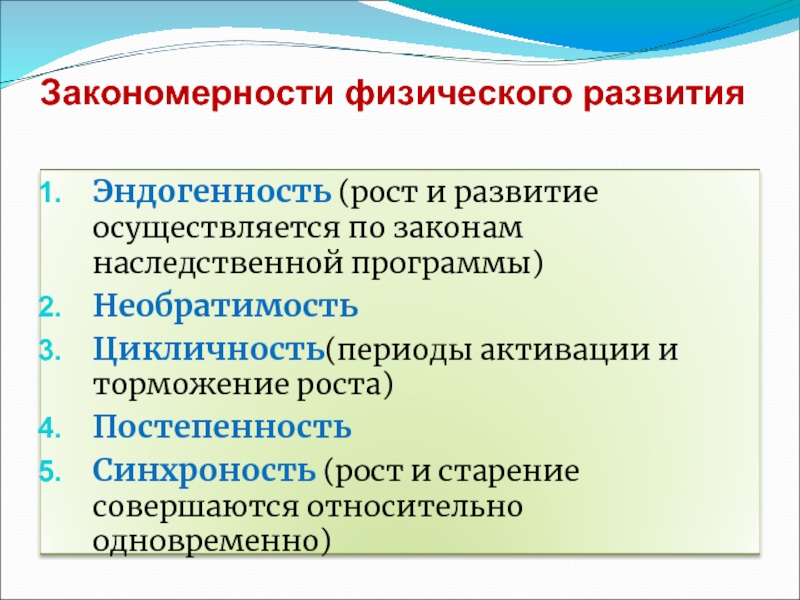 Закономерности физического развития

1. Эндогенность (рост и развитие осуществляется по законам наследственной программы)
2. Необратимость
3. Цикличность(периоды активации и торможение роста)
4. Постепенность
5. Синхроность (рост и старение совершаются относительно одновременно)